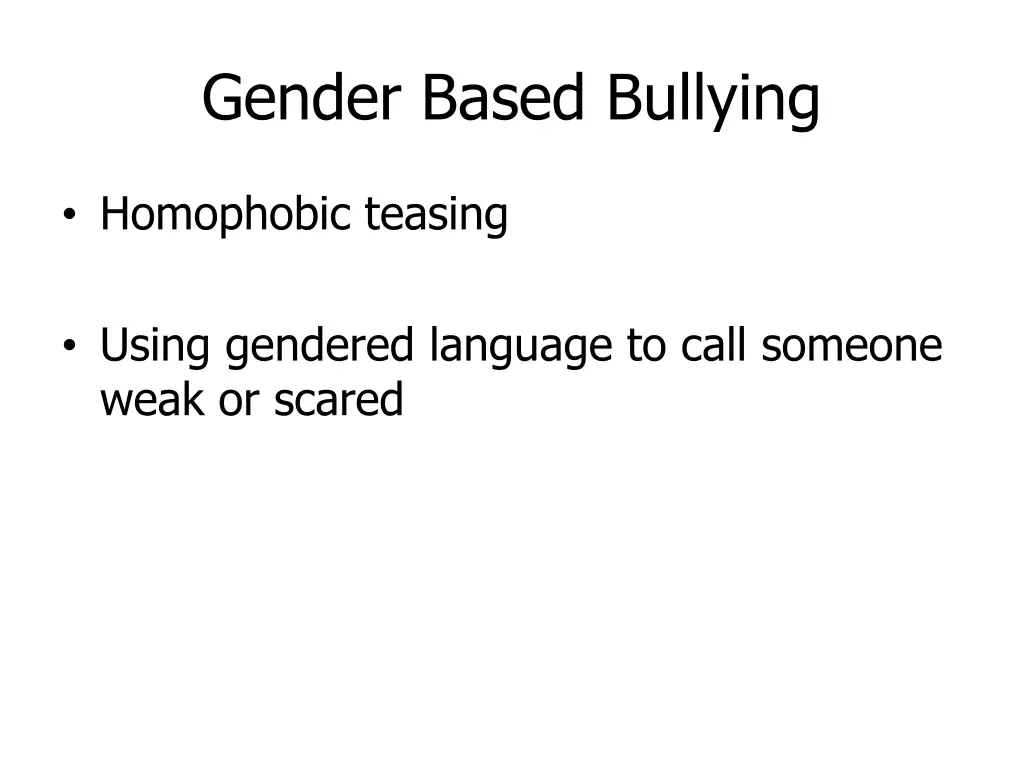 Gender Based Bullying

• Homophobic teasing

• Using gendered language to call someone weak or scared